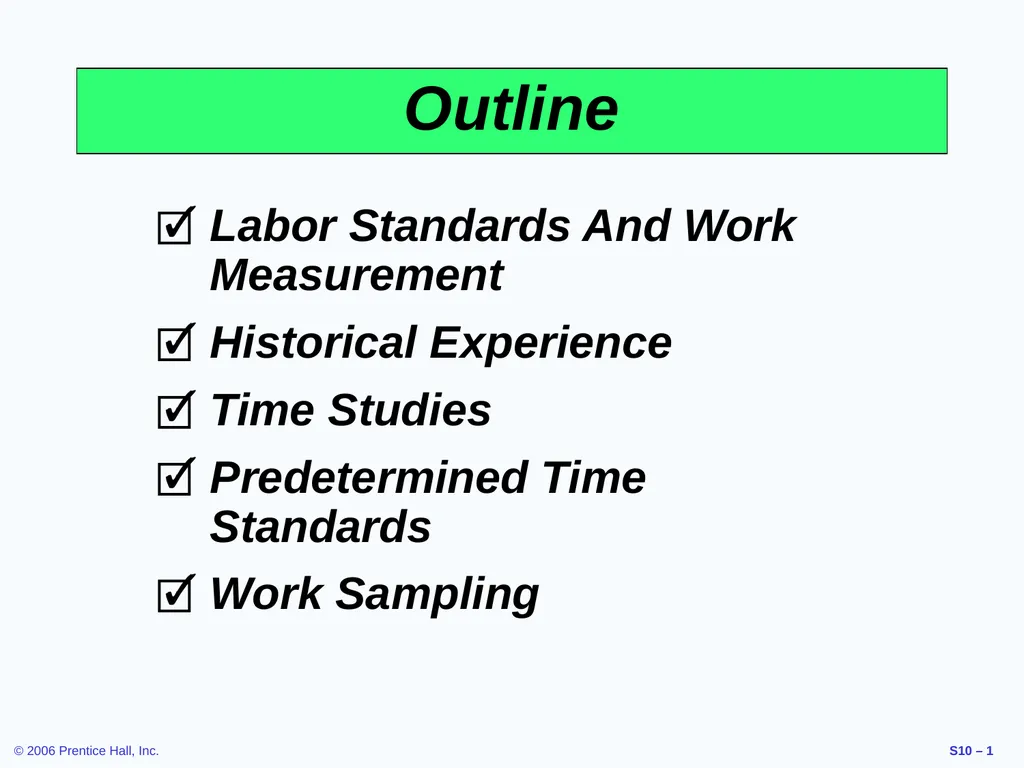 Outline

☑ Labor Standards And Work Measurement

☑ Historical Experience

☑ Time Studies

☑ Predetermined Time Standards

☑ Work Sampling

© 2006 Prentice Hall, Inc.

S10 – 1